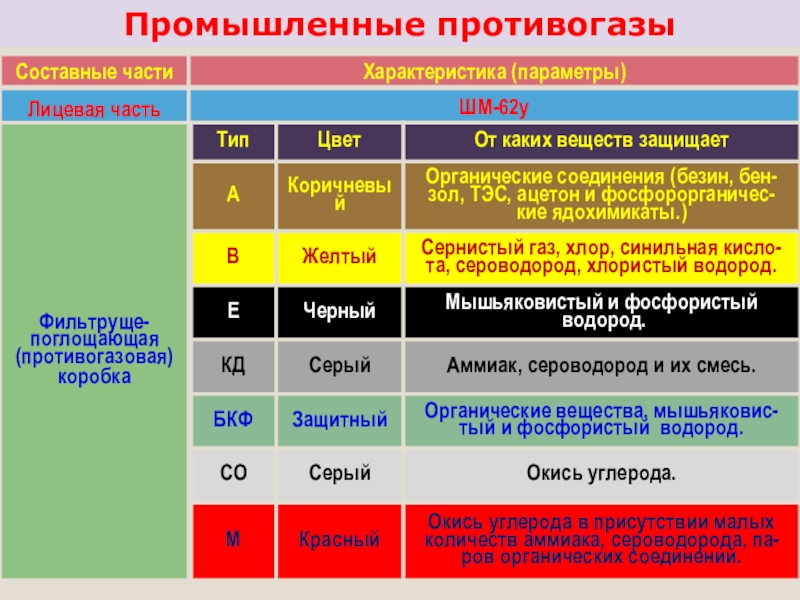 Промышленные противогазы

| Составные части | Характеристика (параметры) | | |
|---|---|---|---|
| Лицевая часть | ШМ-62у | | |
| Фильтруще-поглощающая (противогазовая) коробка | Тип | Цвет | От каких веществ защищает |
| | А | Коричневый | Органические соединения (безин, бензол, ТЭС, ацетон и фосфорорганические ядохимикаты.) |
| | В | Желтый | Сернистый газ, хлор, синильная кислота, сероводород, хлористый водород. |
| | Е | Черный | Мышьяковистый и фосфористый водород. |
| | КД | Серый | Аммиак, сероводород и их смесь. |
| | БКФ | Защитный | Органические вещества, мышьяковистый и фосфористый водород. |
| | СО | Серый | Окись углерода. |
| | М | Красный | Окись углерода в присутствии малых количеств аммиака, сероводорода, паров органических соединений. |